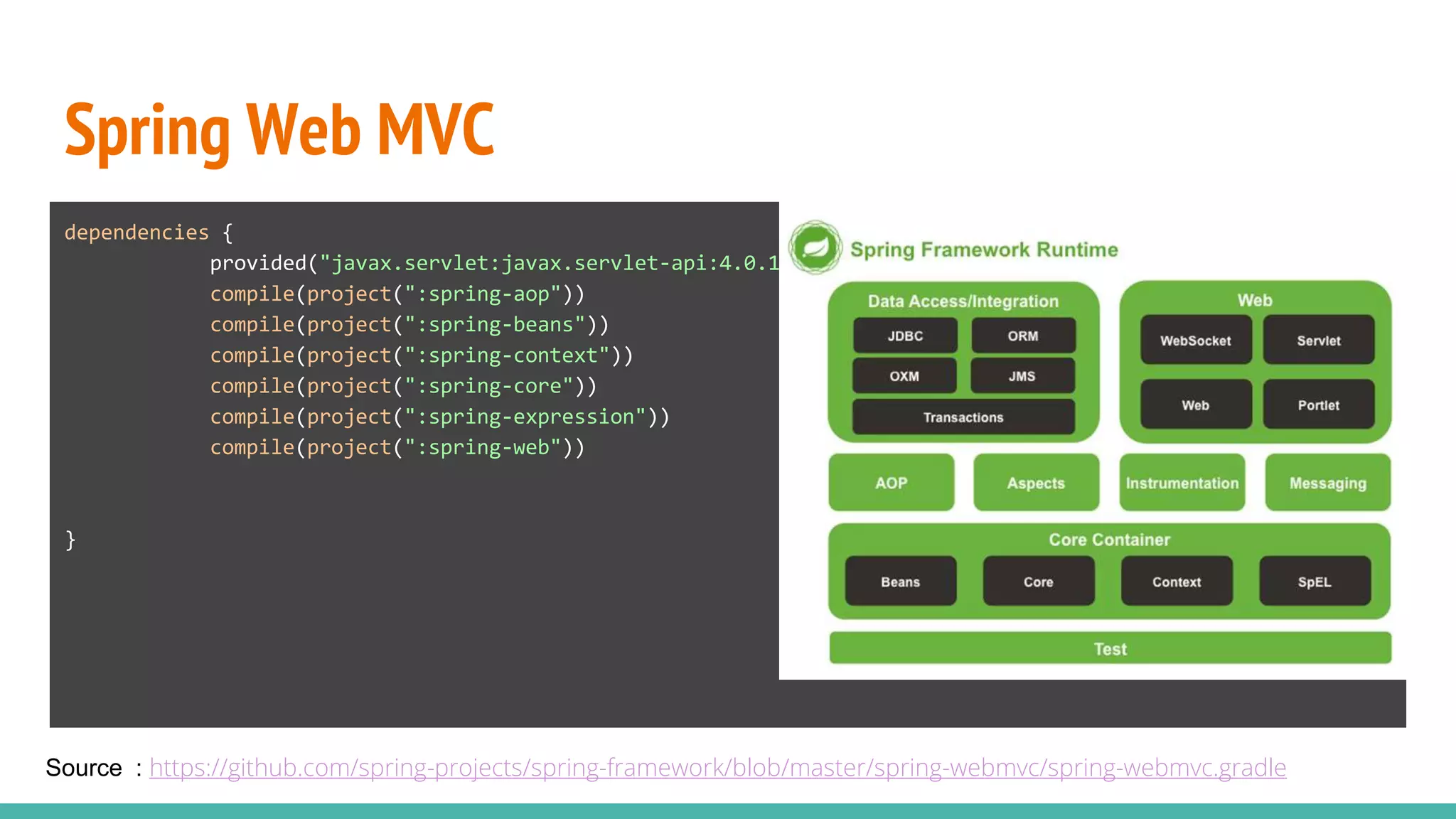 Spring Web MVC

dependencies {
provided("javax.servlet:javax.servlet-api:4.0.1
compile(project(":spring-aop"))
compile(project(":spring-beans"))
compile(project(":spring-context"))
compile(project(":spring-core"))
compile(project(":spring-expression"))
compile(project(":spring-web"))

}

Spring Framework Runtime

Data Access/Integration
JDBC
ORM
OXM
JMS
Transactions

Web
WebSocket
Servlet
Web
Portlet

AOP
Aspects
Instrumentation
Messaging

Core Container
Beans
Core
Context
SpEL

Test

Source : https://github.com/spring-projects/spring-framework/blob/master/spring-webmvc/spring-webmvc.gradle